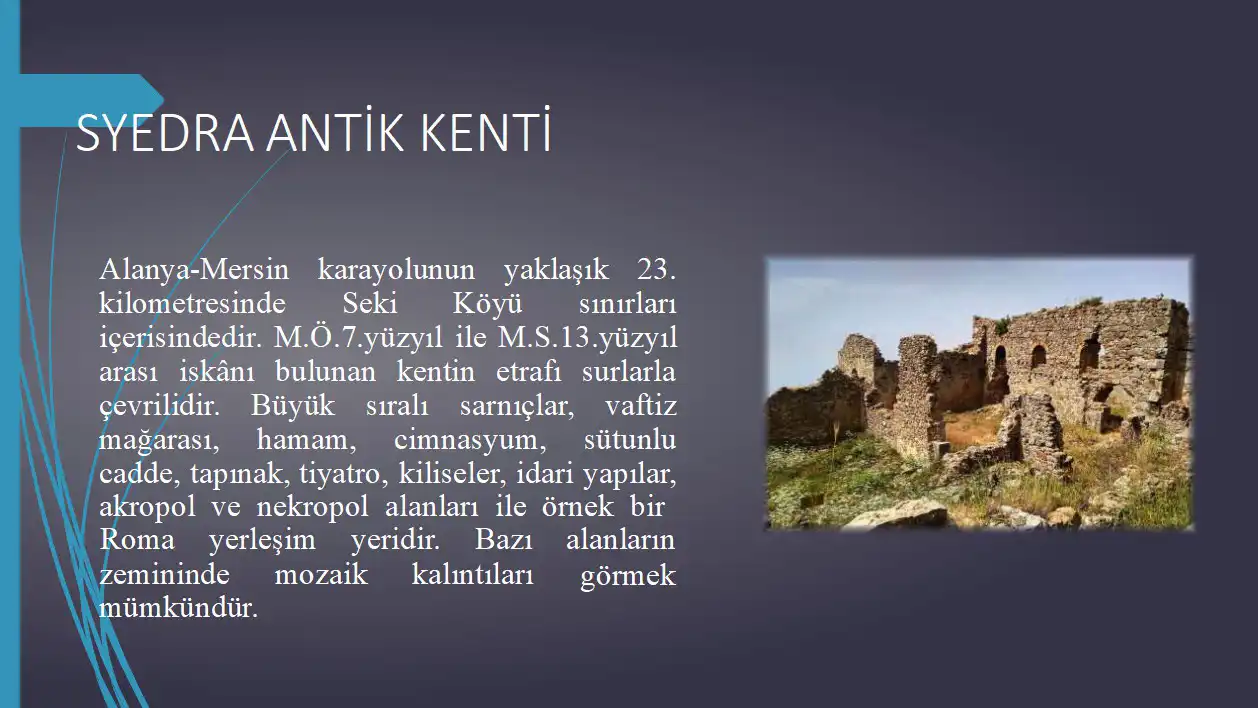 SYEDRA ANTİK KENTİ

Alanya-Mersin karayolunun yaklaşık 23. kilometresinde Seki Köyü sınırları içerisindedir. M.Ö.7.yüzyıl ile M.S.13.yüzyıl arası iskânı bulunan kentin etrafı surlarla çevrilidir. Büyük sıralı sarnıçlar, vaftiz mağarası, hamam, cimnasyum, sütunlu cadde, tapınak, tiyatro, kiliseler, idari yapılar, akropol ve nekropol alanları ile örnek bir Roma yerleşim yeridir. Bazı alanların zemininde mozaik kalıntıları görmek mümkündür.